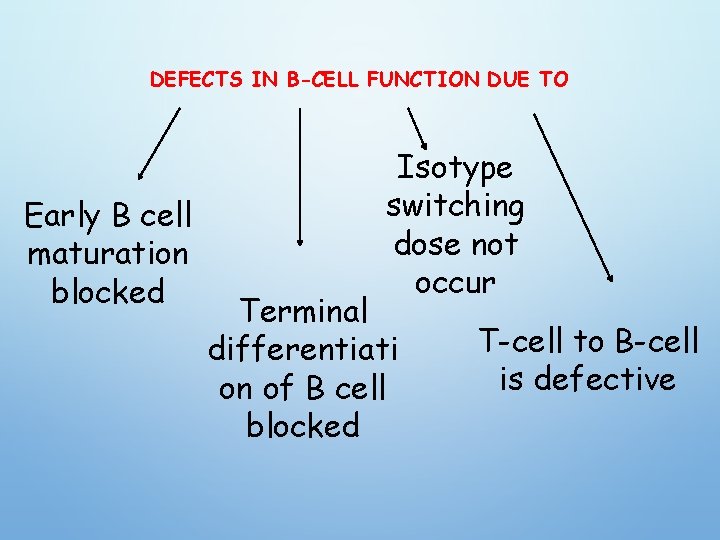 DEFECTS IN B-CELL FUNCTION DUE TO

Early B cell maturation blocked

Terminal differentiation of B cell blocked

Isotype switching dose not occur

T-cell to B-cell is defective